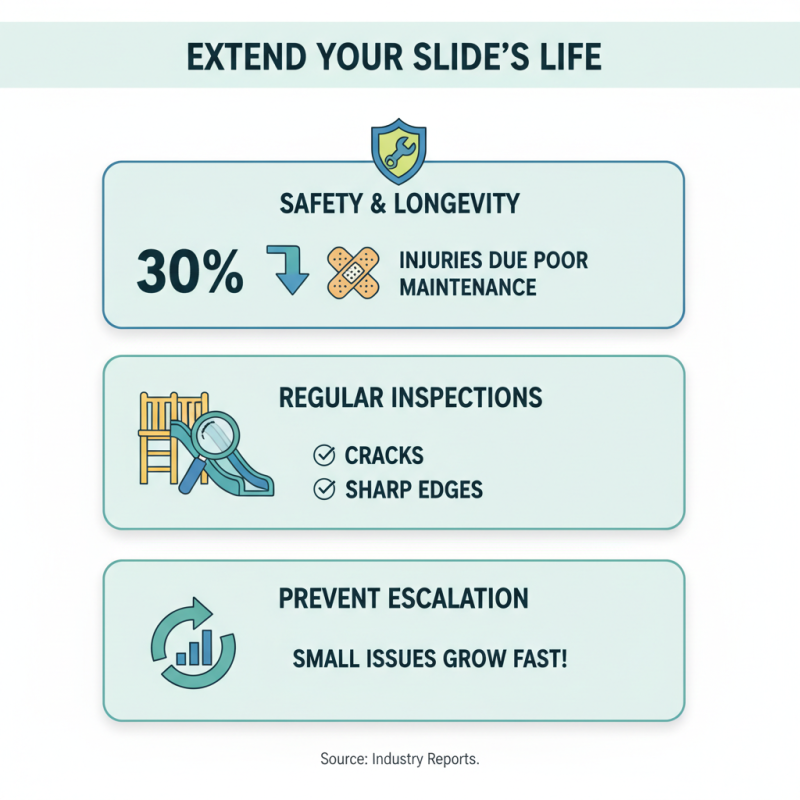 EXTEND YOUR SLIDE'S LIFE

SAFETY & LONGEVITY

30%

INJURIES DUE POOR MAINTENANCE

REGULAR INSPECTIONS

CRACKS

SHARP EDGES

PREVENT ESCALATION

SMALL ISSUES GROW FAST!

Source: Industry Reports.